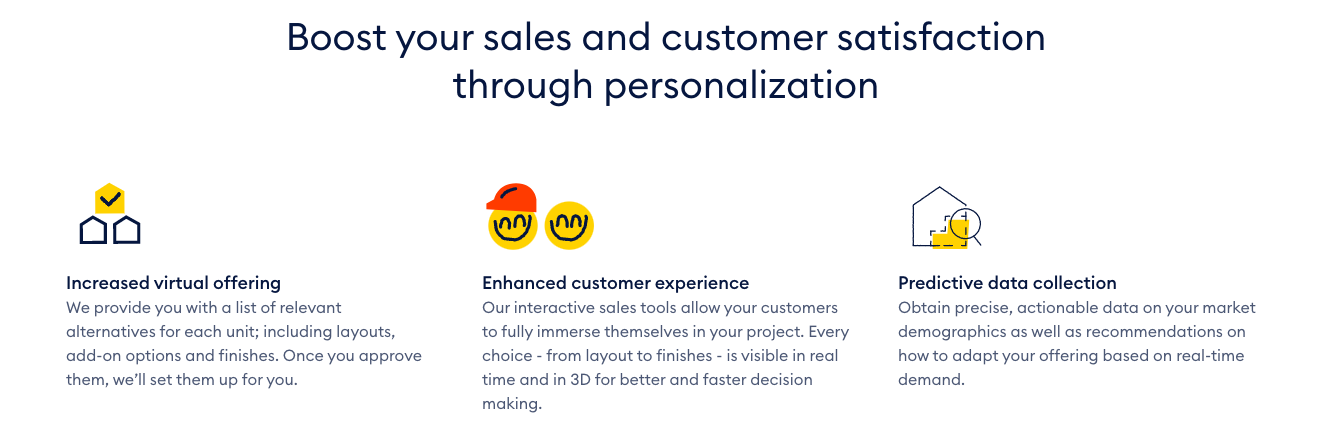 Boost your sales and customer satisfaction through personalization

Increased virtual offering
We provide you with a list of relevant alternatives for each unit; including layouts, add-on options and finishes. Once you approve them, we'll set them up for you.

Enhanced customer experience
Our interactive sales tools allow your customers to fully immerse themselves in your project. Every choice - from layout to finishes - is visible in real time and in 3D for better and faster decision making.

Predictive data collection
Obtain precise, actionable data on your market demographics as well as recommendations on how to adapt your offering based on real-time demand.